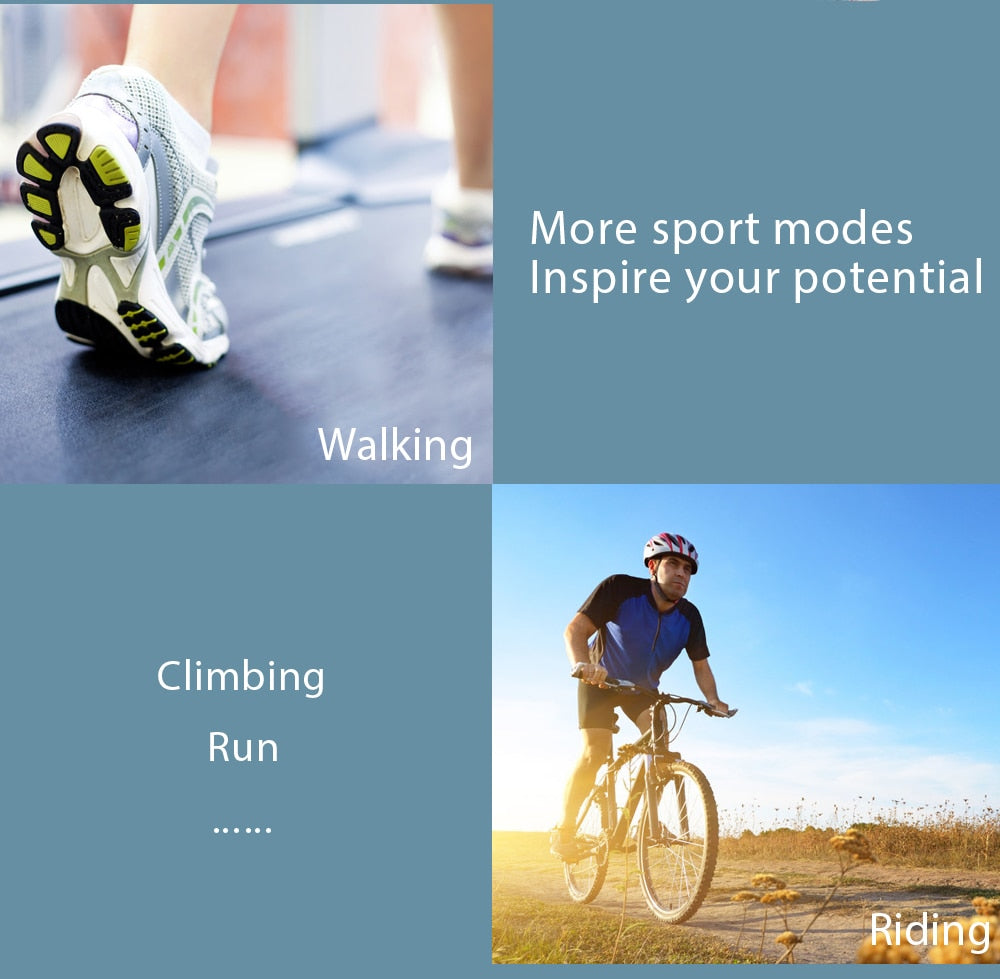 More sport modes
Inspire your potential

Walking

Climbing

Run

......

Riding